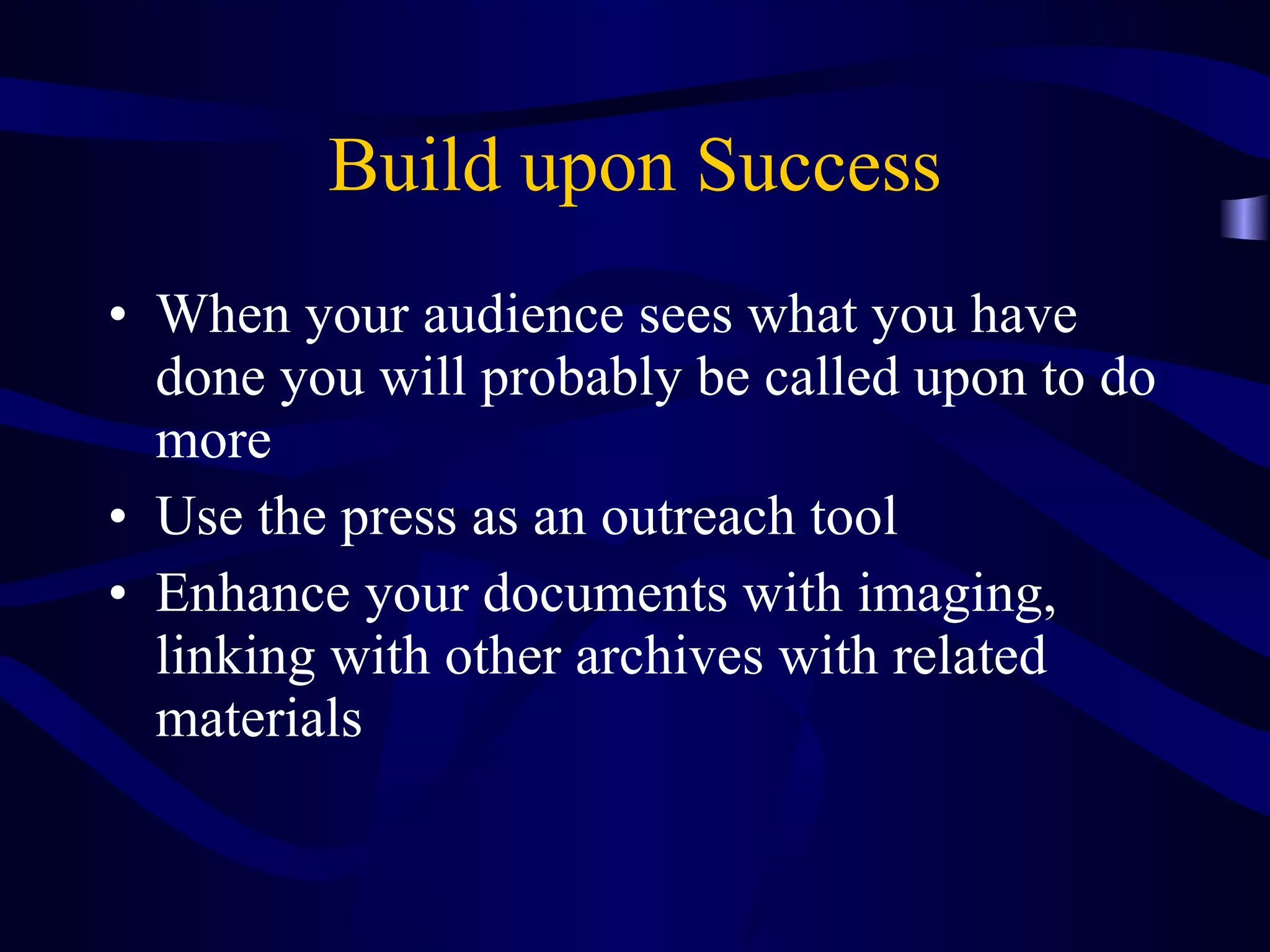 Build upon Success

• When your audience sees what you have done you will probably be called upon to do more
• Use the press as an outreach tool
• Enhance your documents with imaging, linking with other archives with related materials